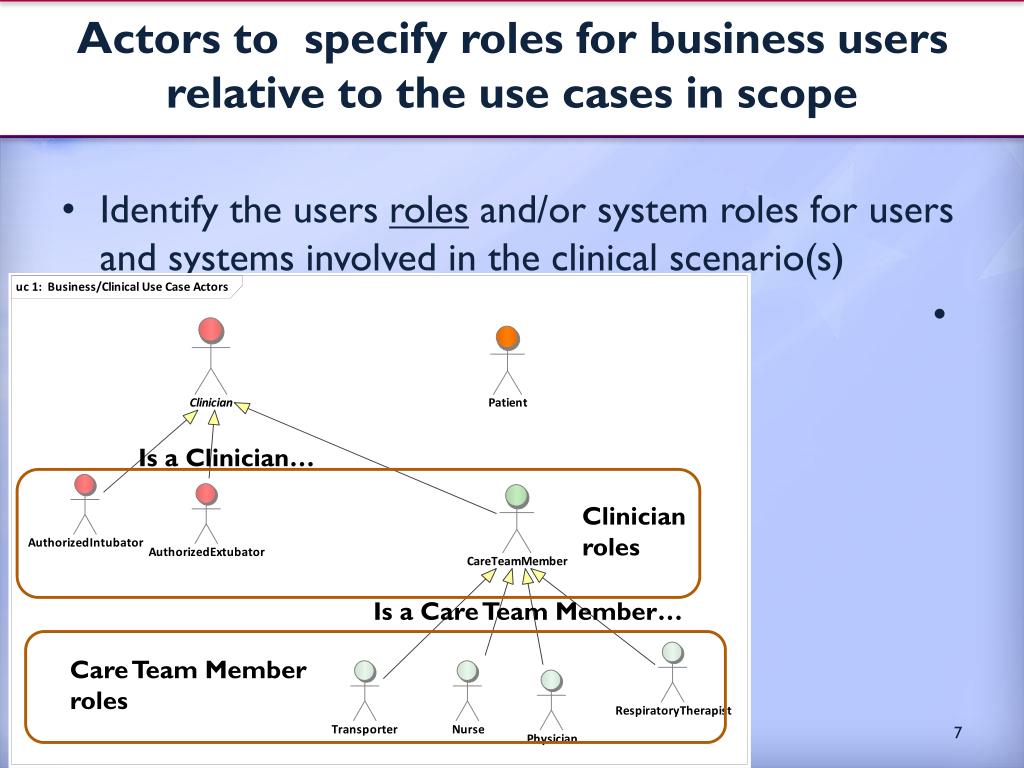 Actors to specify roles for business users relative to the use cases in scope

• Identify the users roles and/or system roles for users and systems involved in the clinical scenario(s)

•

uc 1: Business/Clinical Use Case Actors

Clinician

Patient

Is a Clinician…

AuthorizedIntubator

AuthorizedExtubator

CareTeamMember

Clinician roles

Is a Care Team Member…

Care Team Member roles

Transporter

Nurse

Physician

RespiratoryTherapist

7